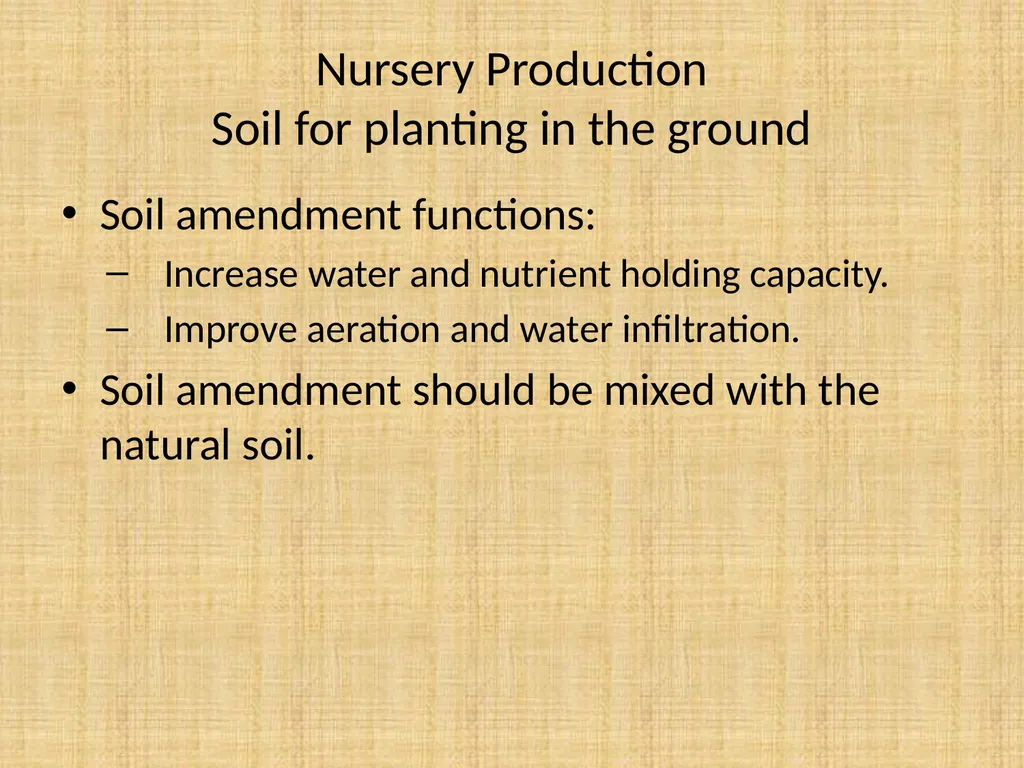 Nursery Production
Soil for planting in the ground

• Soil amendment functions:
– Increase water and nutrient holding capacity.
– Improve aeration and water infiltration.
• Soil amendment should be mixed with the natural soil.